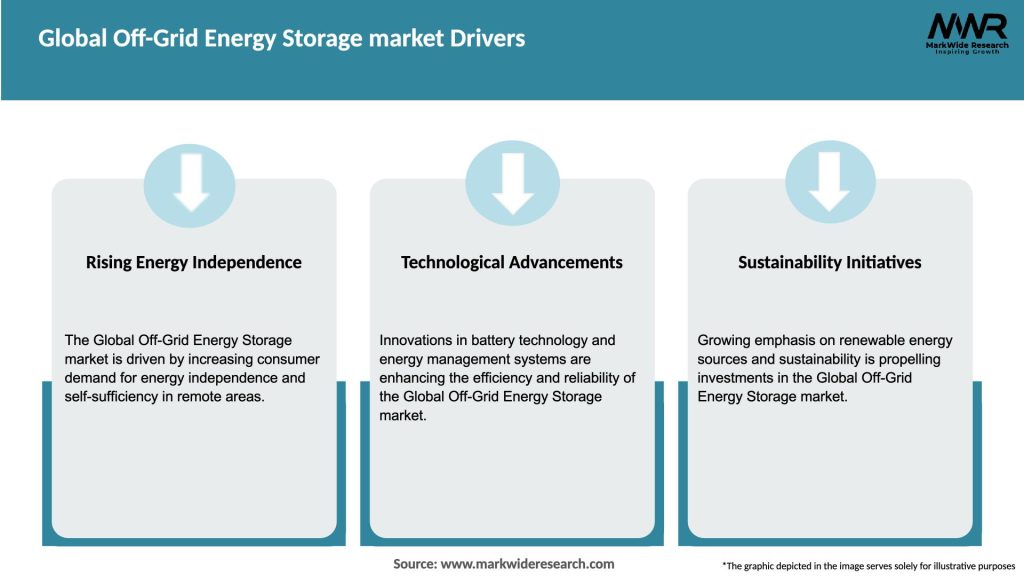 Global Off-Grid Energy Storage market Drivers

MWR
MarkWide Research
Inspiring Growth

Rising Energy Independence

The Global Off-Grid Energy Storage market is driven by increasing consumer demand for energy independence and self-sufficiency in remote areas.

Technological Advancements

Innovations in battery technology and energy management systems are enhancing the efficiency and reliability of the Global Off-Grid Energy Storage market.

Sustainability Initiatives

Growing emphasis on renewable energy sources and sustainability is propelling investments in the Global Off-Grid Energy Storage market.

Source: www.markwideresearch.com

*The graphic depicted in the image serves solely for illustrative purposes